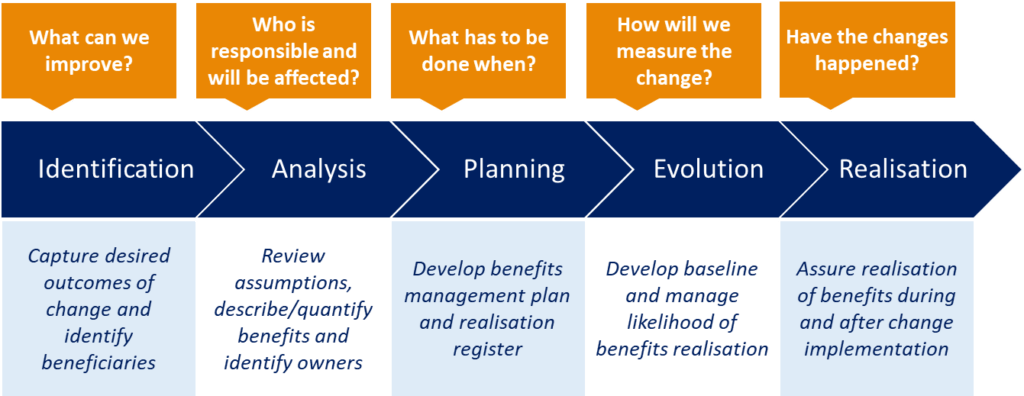 What can we improve?

Who is responsible and will be affected?

What has to be done when?

How will we measure the change?

Have the changes happened?

Identification

Analysis

Planning

Evolution

Realisation

Capture desired outcomes of change and identify beneficiaries

Review assumptions, describe/quantify benefits and identify owners

Develop benefits management plan and realisation register

Develop baseline and manage likelihood of benefits realisation

Assure realisation of benefits during and after change implementation